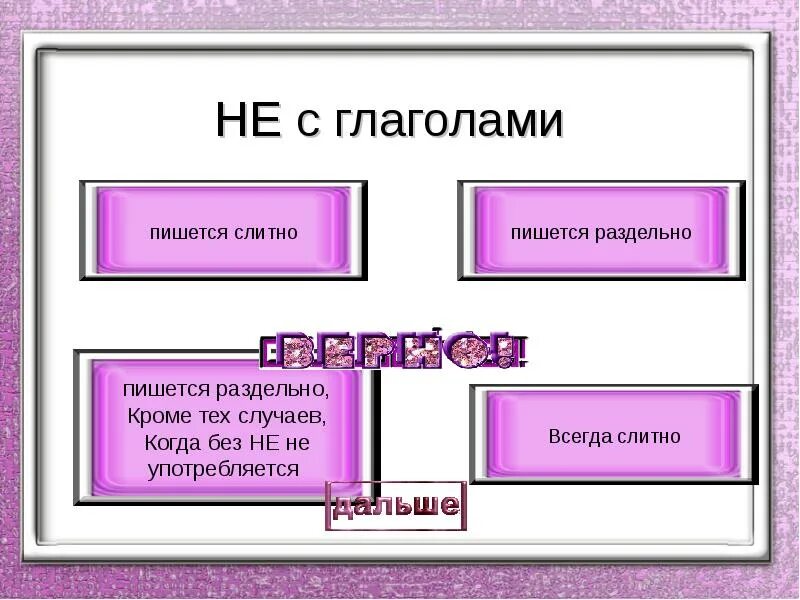 НЕ с глаголами

пишется слитно

пишется раздельно

ВЕРНО!

пишется раздельно, Кроме тех случаев, Когда без НЕ не употребляется

Всегда слитно

дальше